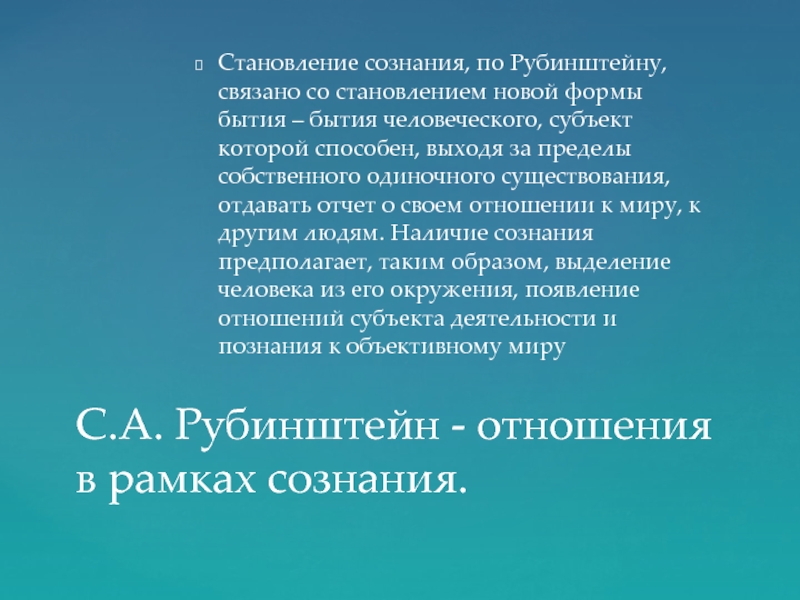 Становление сознания, по Рубинштейну, связано со становлением новой формы бытия – бытия человеческого, субъект которой способен, выходя за пределы собственного одиночного существования, отдавать отчет о своем отношении к миру, к другим людям. Наличие сознания предполагает, таким образом, выделение человека из его окружения, появление отношений субъекта деятельности и познания к объективному миру

С.А. Рубинштейн - отношения в рамках сознания.